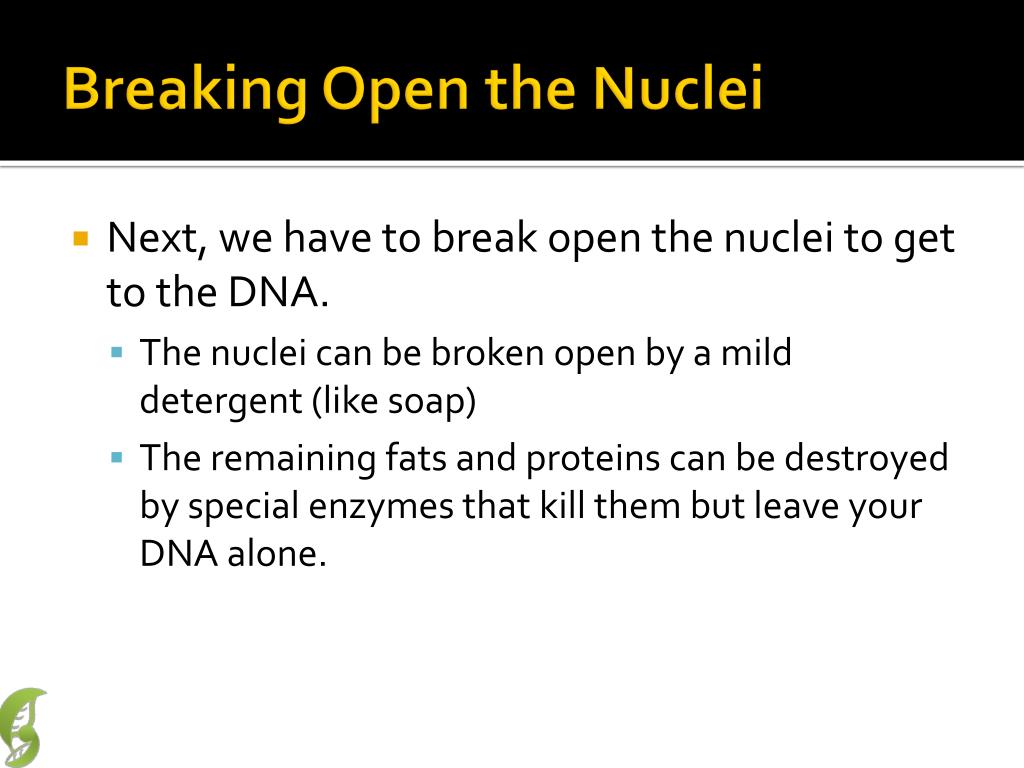 Breaking Open the Nuclei

Next, we have to break open the nuclei to get to the DNA.

The nuclei can be broken open by a mild detergent (like soap)

The remaining fats and proteins can be destroyed by special enzymes that kill them but leave your DNA alone.